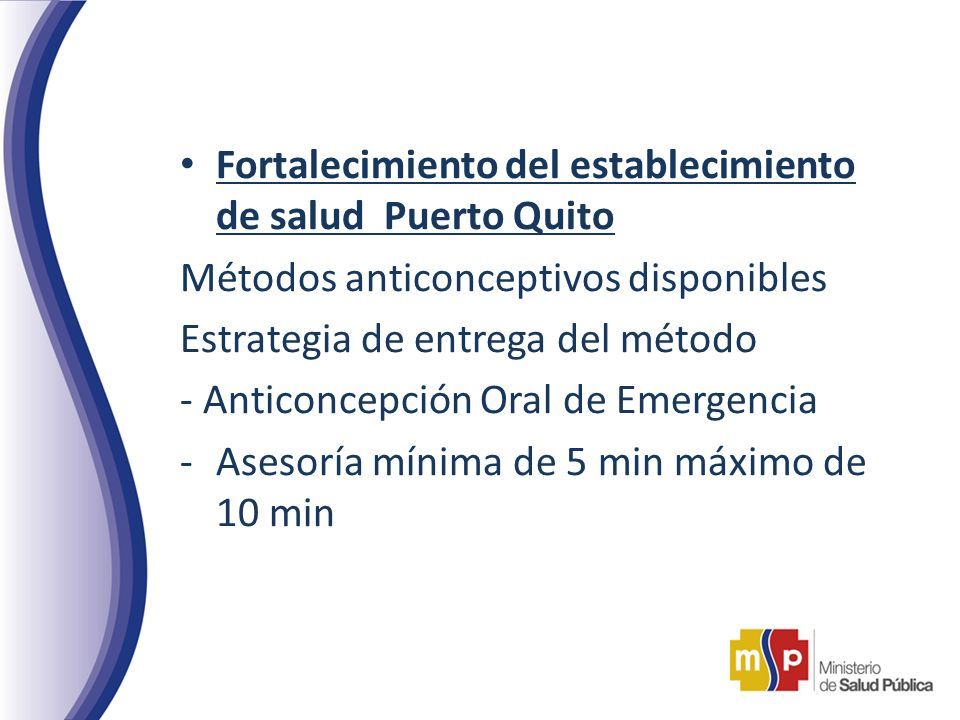 • Fortalecimiento del establecimiento de salud Puerto Quito

Métodos anticonceptivos disponibles

Estrategia de entrega del método

- Anticoncepción Oral de Emergencia

- Asesoría mínima de 5 min máximo de 10 min

msp Ministerio de Salud Pública